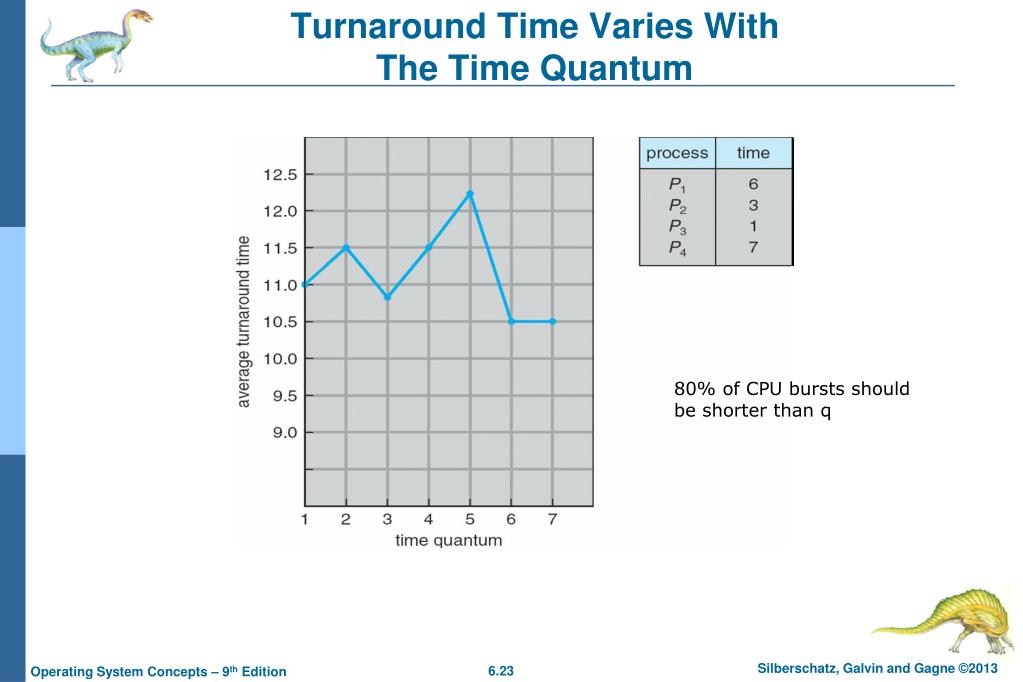 Turnaround Time Varies With The Time Quantum

average turnaround time

12.5
12.0
11.5
11.0
10.5
10.0
9.5
9.0

1 2 3 4 5 6 7

time quantum

| process | time |
|---|---|
| $P_1$ | 6 |
| $P_2$ | 3 |
| $P_3$ | 1 |
| $P_4$ | 7 |

80% of CPU bursts should be shorter than q

Operating System Concepts – 9th Edition

6.23

Silberschatz, Galvin and Gagne ©2013